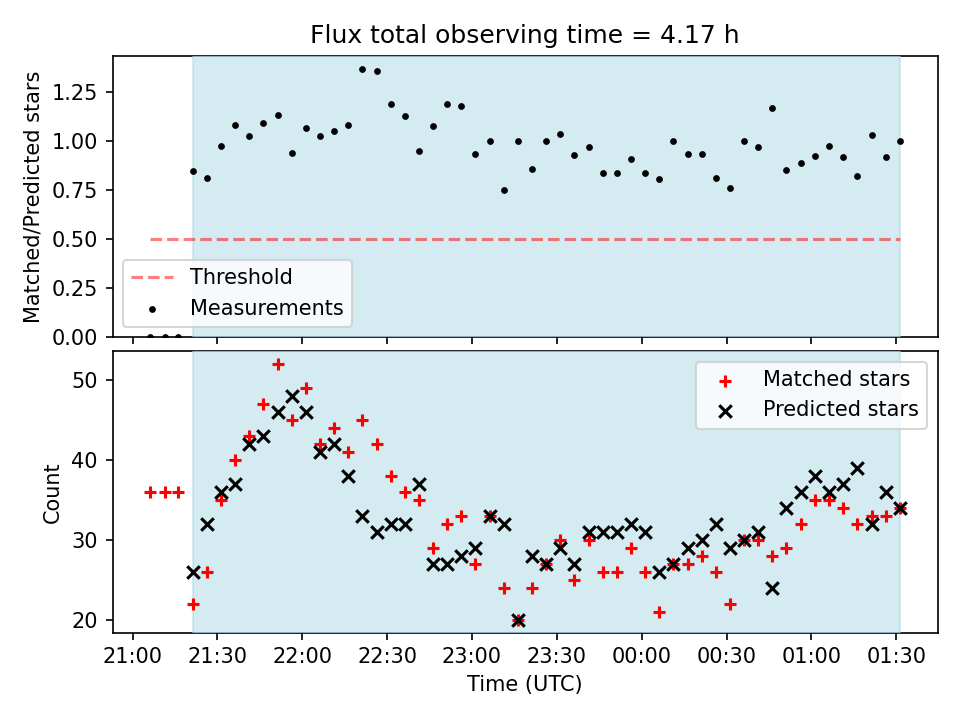 Flux total observing time = 4.17 h

Matched/Predicted stars

1.25
1.00
0.75
0.50
0.25
0.00

Threshold
Measurements

Count

50
40
30
20

Matched stars
Predicted stars

21:00 21:30 22:00 22:30 23:00 23:30 00:00 00:30 01:00 01:30

Time (UTC)